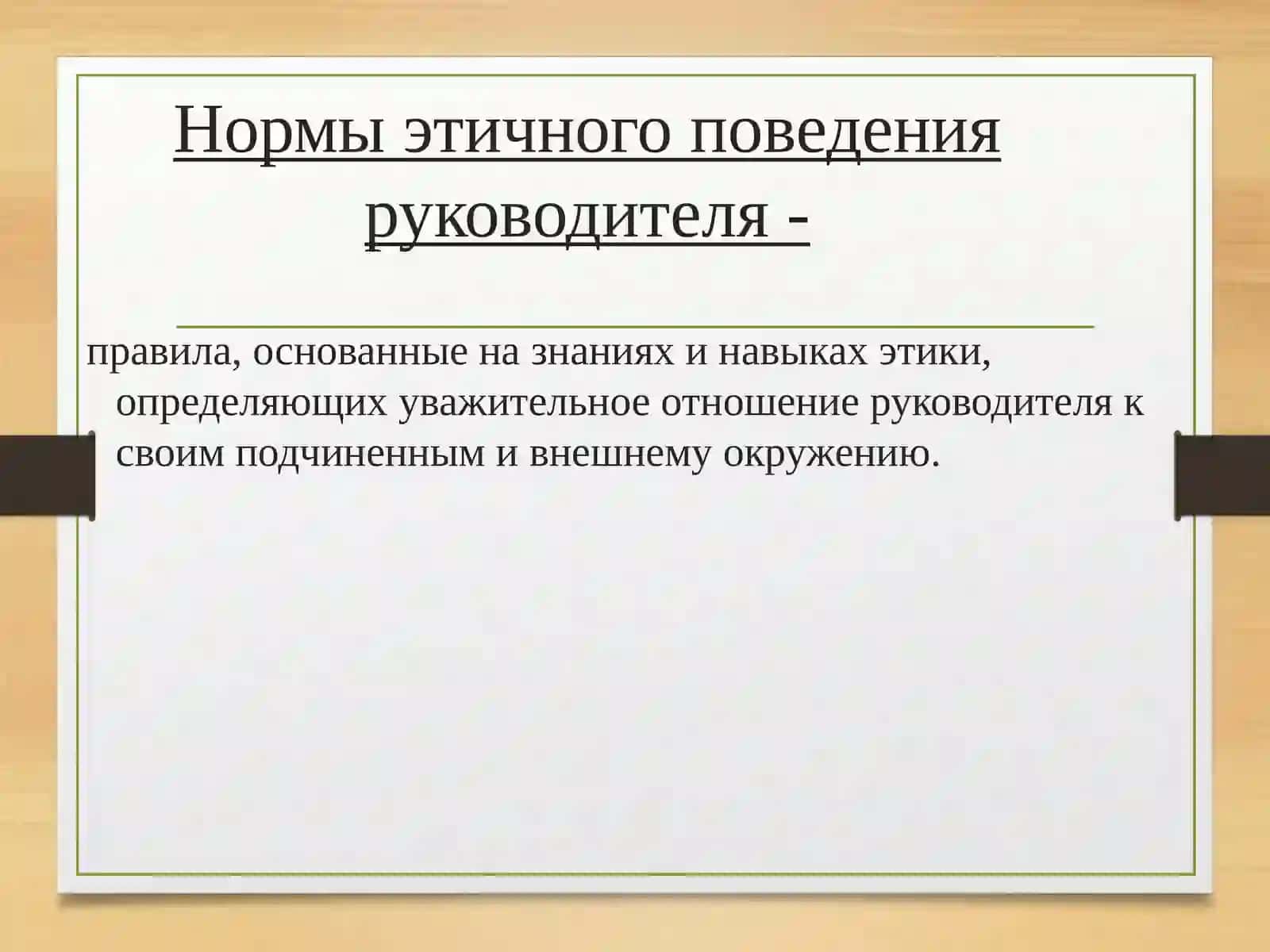 Нормы этичного поведения руководителя -

правила, основанные на знаниях и навыках этики, определяющих уважительное отношение руководителя к своим подчиненным и внешнему окружению.